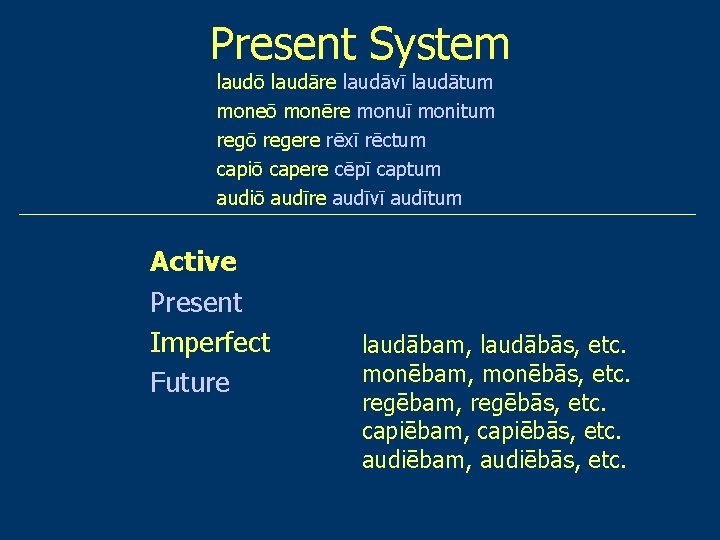 Present System

laudō laudāre laudāvī laudātum
moneō monēre monuī monitum
regō regere rēxī rēctum
capiō capere cēpī captum
audiō audīre audīvī audītum

Active
Present
Imperfect
Future

laudābam, laudābās, etc.
monēbam, monēbās, etc.
regēbam, regēbās, etc.
capiēbam, capiēbās, etc.
audiēbam, audiēbās, etc.